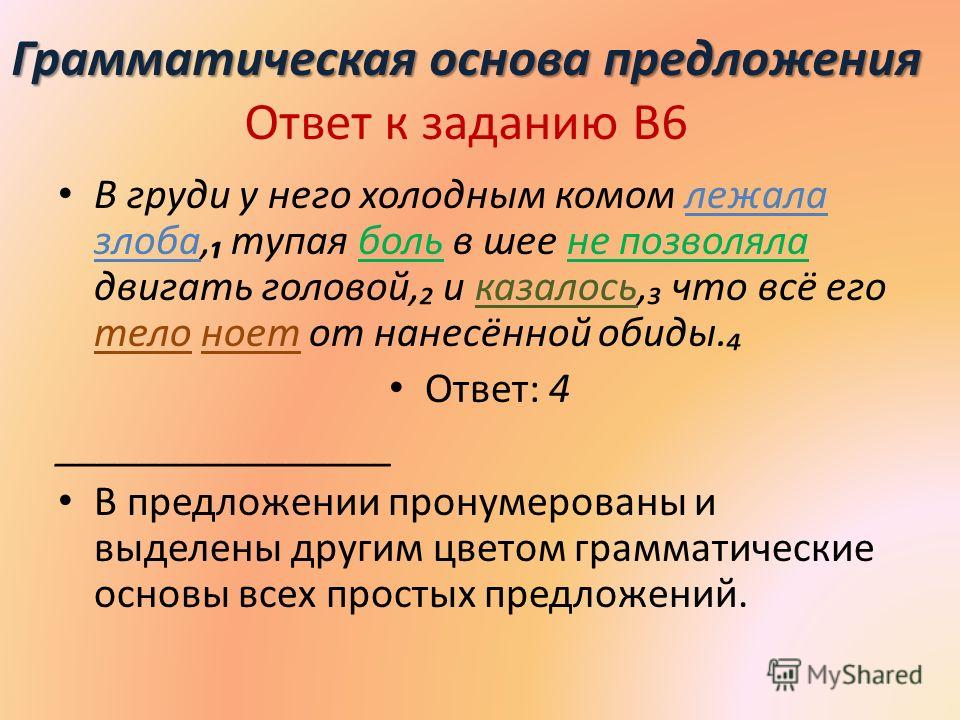 Грамматическая основа предложения
Ответ к заданию В6

• В груди у него холодным комом лежала злоба,₁ тупая боль в шее не позволяла двигать головой,₂ и казалось,₃ что всё его тело ноет от нанесённой обиды.₄

• Ответ: 4

________________

• В предложении пронумерованы и выделены другим цветом грамматические основы всех простых предложений.

MyShared